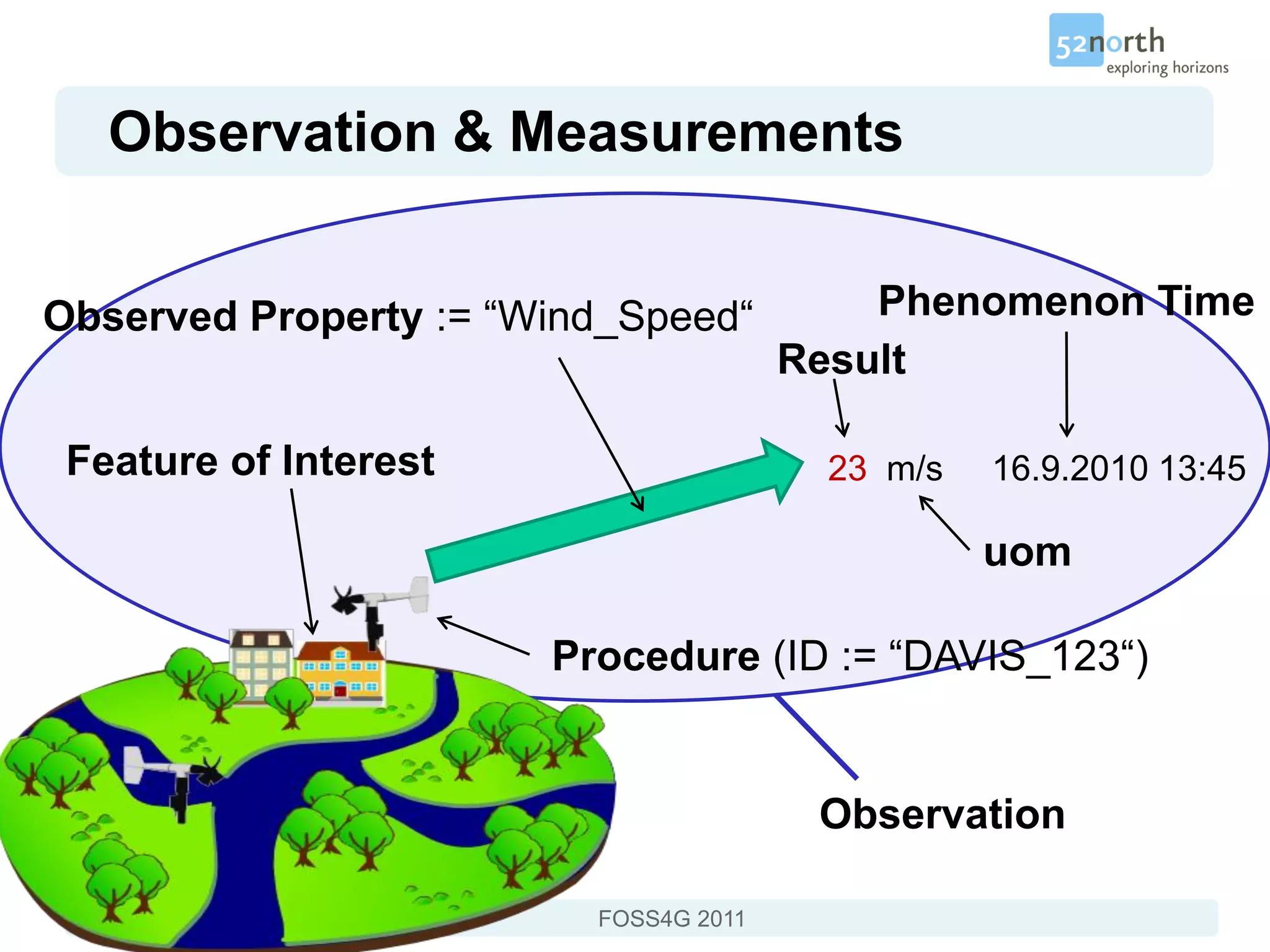 52north
exploring horizons

Observation & Measurements

Observed Property := “Wind_Speed“

Phenomenon Time

Result

Feature of Interest

23 m/s 16.9.2010 13:45

uom

Procedure (ID := “DAVIS_123“)

Observation

FOSS4G 2011